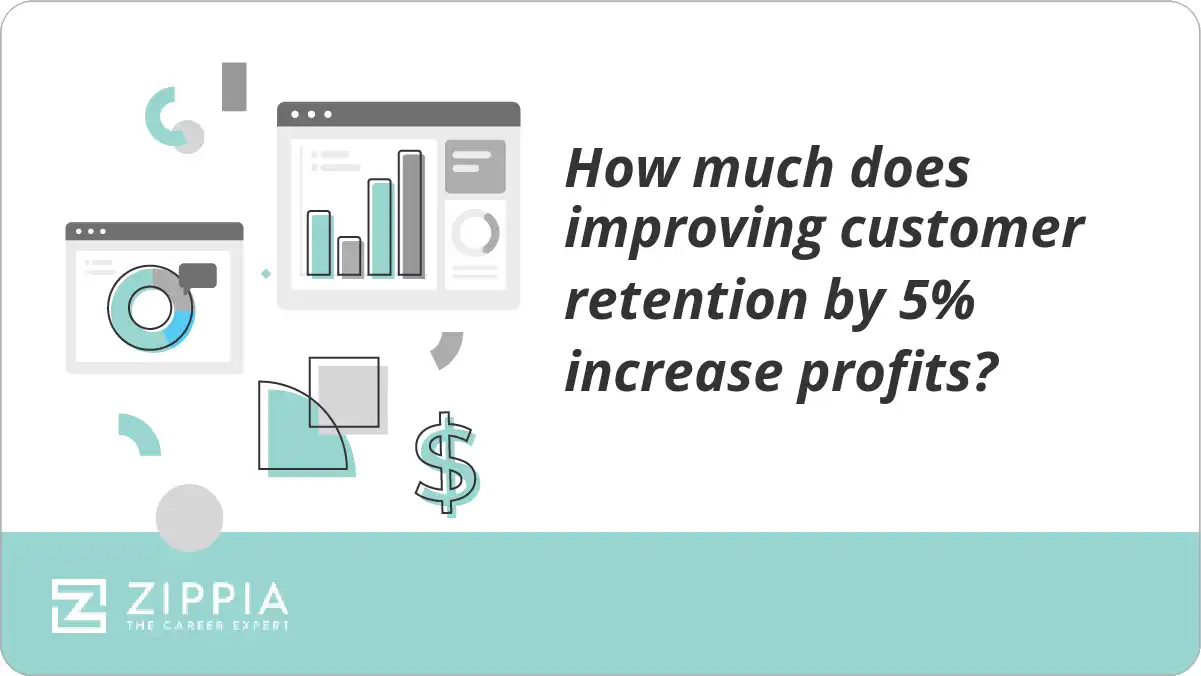 How much does improving customer retention by 5% increase profits?

$

ZIPPIA
THE CAREER EXPERT